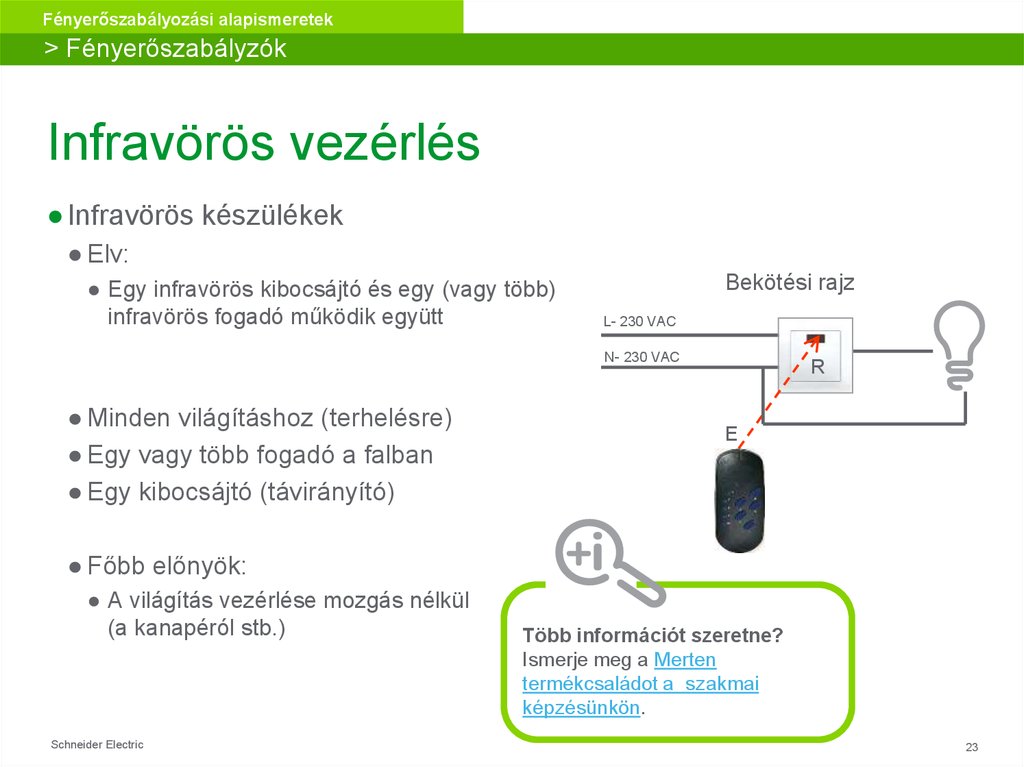 Fényerőszabályozási alapismeretek
> Fényerőszabályzók

Infravörös vezérlés

● Infravörös készülékek
● Elv:
● Egy infravörös kibocsájtó és egy (vagy több) infravörös fogadó működik együtt

● Minden világításhoz (terhelésre)
● Egy vagy több fogadó a falban
● Egy kibocsájtó (távirányító)

● Főbb előnyök:
● A világítás vezérlése mozgás nélkül (a kanapéról stb.)

Bekötési rajz
L- 230 VAC
N- 230 VAC
R
E

+i

Több információt szeretne?
Ismerje meg a Merten termékcsaládot a szakmai képzésünkön.

Schneider Electric
23